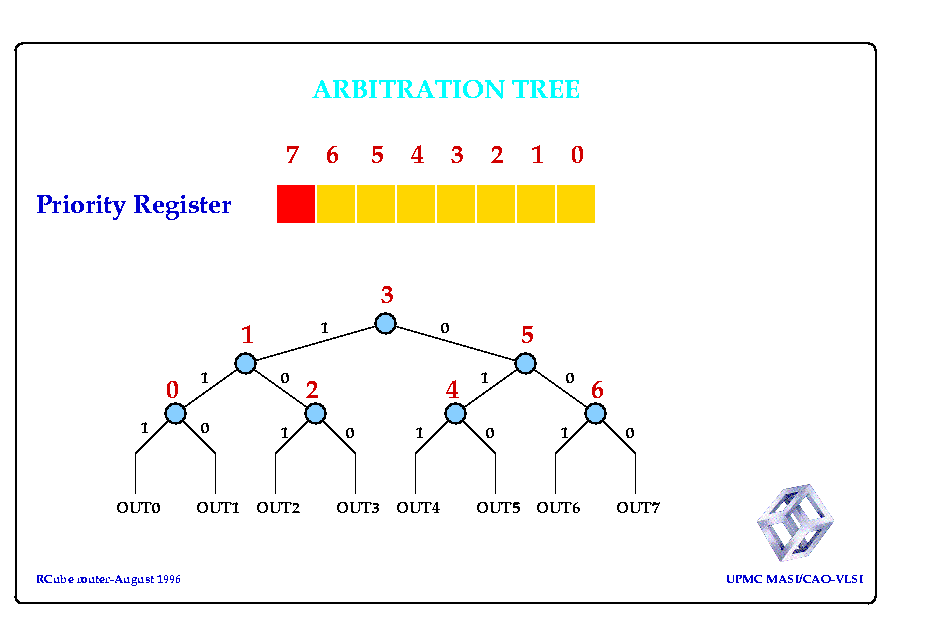 ARBITRATION TREE

7 6 5 4 3 2 1 0

Priority Register

3

1 0

1 5

1 0 1 0

0 2 4 6

1 0 1 0 1 0 1 0

OUT0 OUT1 OUT2 OUT3 OUT4 OUT5 OUT6 OUT7

RCube router-August 1996

UPMC MASI/CAO-VLSI